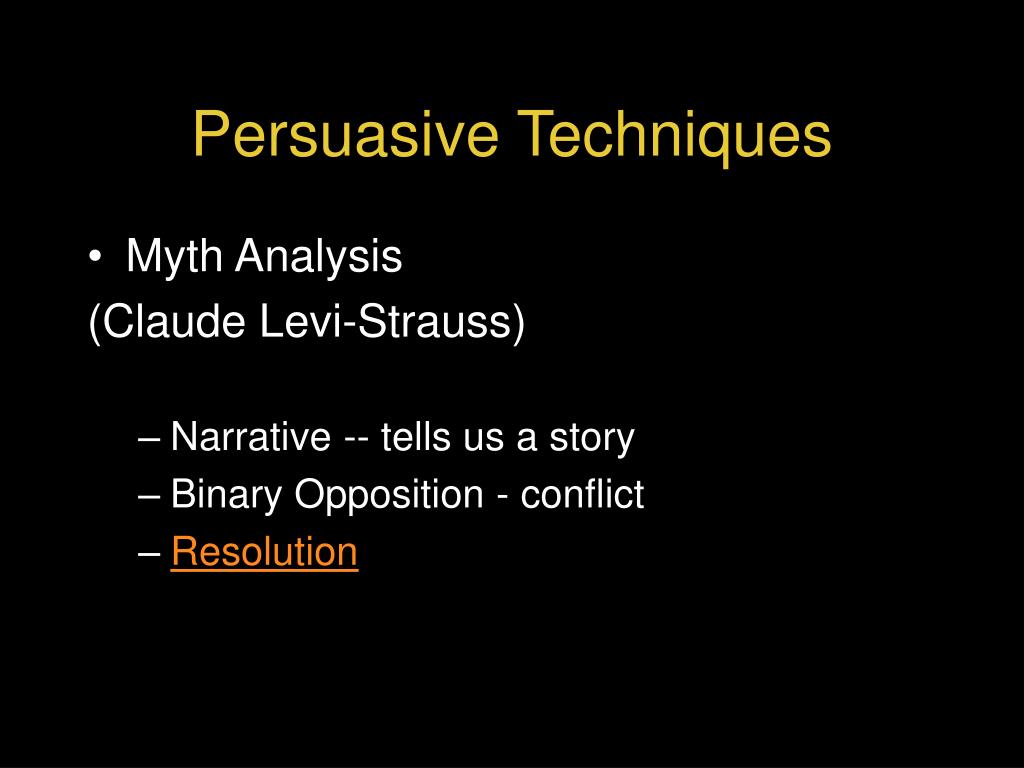 Persuasive Techniques

• Myth Analysis
(Claude Levi-Strauss)

– Narrative -- tells us a story
– Binary Opposition - conflict
– Resolution